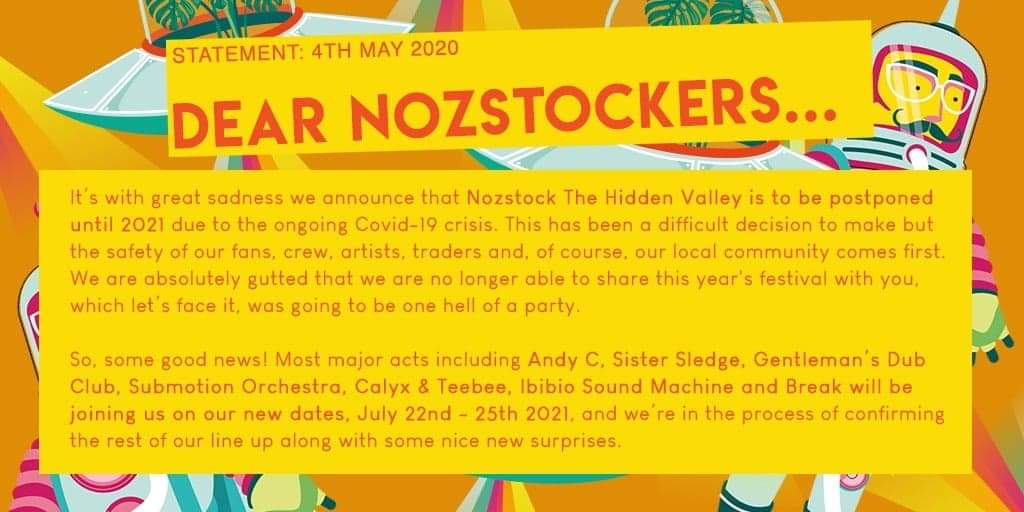 STATEMENT: 4TH MAY 2020

DEAR NOZSTOCKERS...

It's with great sadness we announce that Nozstock The Hidden Valley is to be postponed until 2021 due to the ongoing Covid-19 crisis. This has been a difficult decision to make but the safety of our fans, crew, artists, traders and, of course, our local community comes first. We are absolutely gutted that we are no longer able to share this year's festival with you, which let's face it, was going to be one hell of a party.

So, some good news! Most major acts including Andy C, Sister Sledge, Gentleman's Dub Club, Submotion Orchestra, Calyx & Teebee, Ibibio Sound Machine and Break will be joining us on our new dates, July 22nd - 25th 2021, and we're in the process of confirming the rest of our line up along with some nice new surprises.